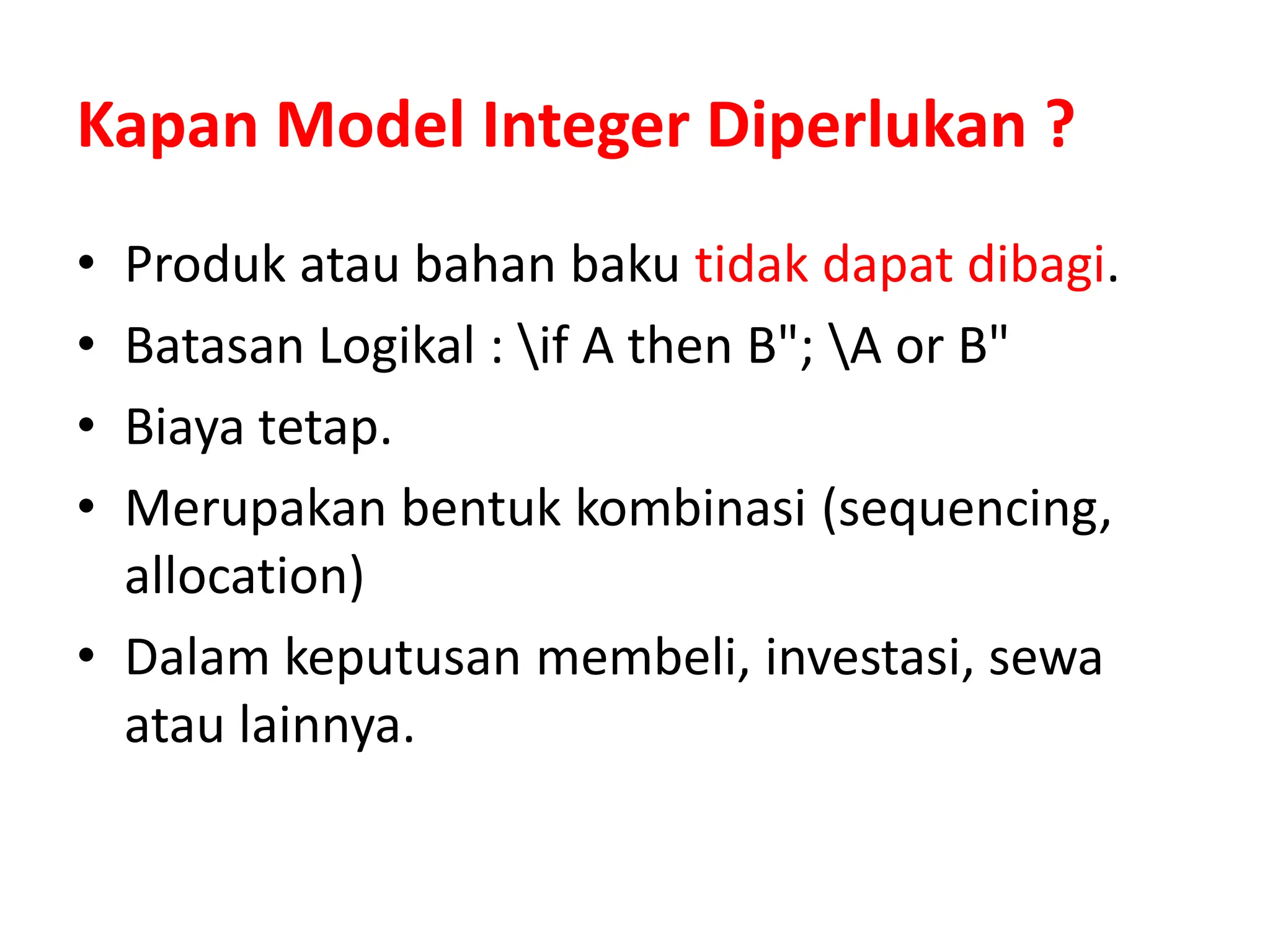 Kapan Model Integer Diperlukan ?

• Produk atau bahan baku tidak dapat dibagi.
• Batasan Logikal : \if A then B"; \A or B"
• Biaya tetap.
• Merupakan bentuk kombinasi (sequencing, allocation)
• Dalam keputusan membeli, investasi, sewa atau lainnya.